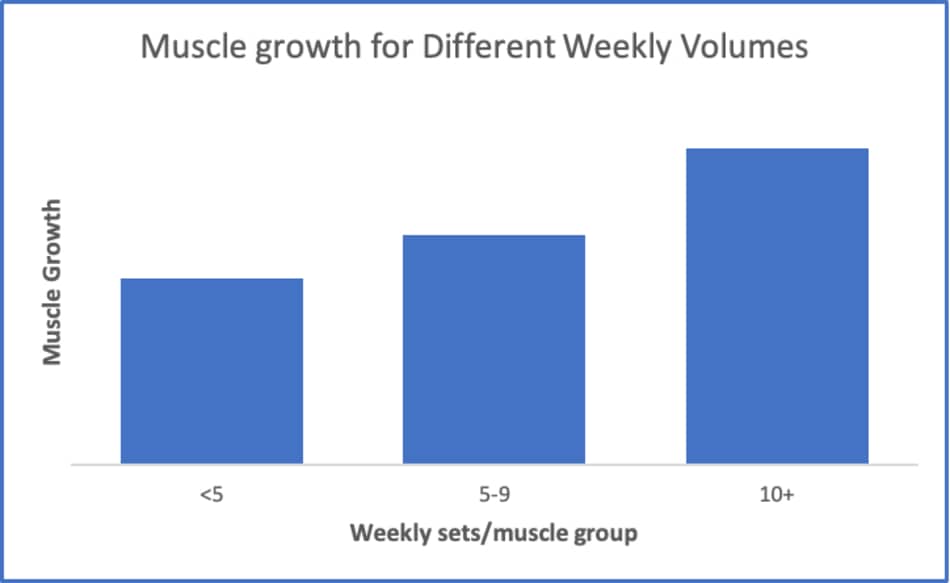 Muscle growth for Different Weekly Volumes

Muscle Growth

<5

5-9

10+

Weekly sets/muscle group